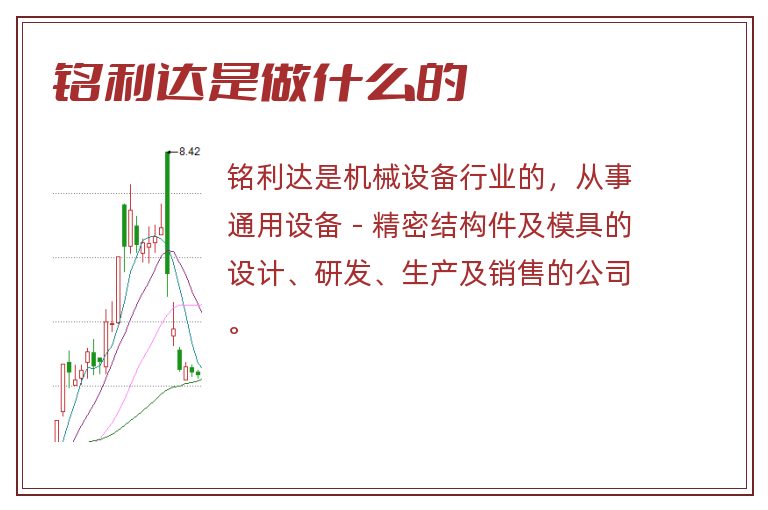 铭利达是做什么的

8.42

铭利达是机械设备行业的，从事通用设备 - 精密结构件及模具的设计、研发、生产及销售的公司。